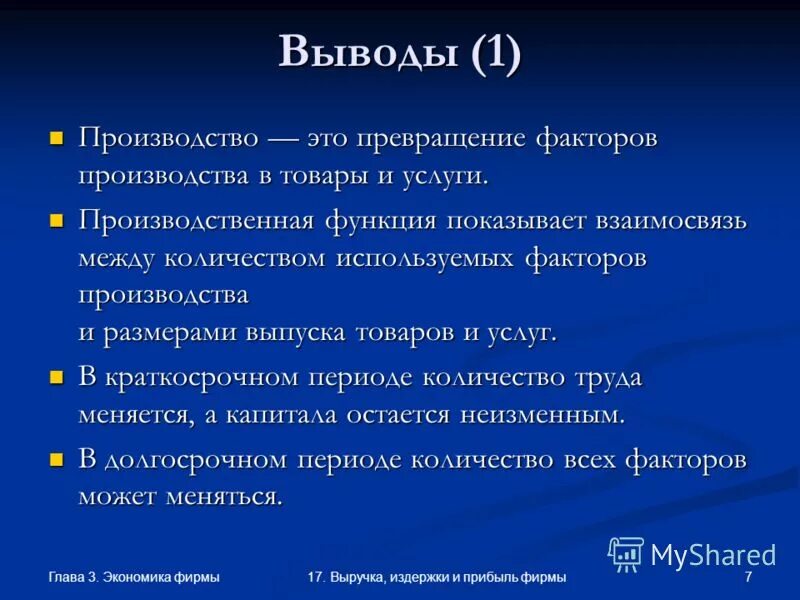 Выводы (1)

Производство — это превращение факторов производства в товары и услуги.

Производственная функция показывает взаимосвязь между количеством используемых факторов производства
и размерами выпуска товаров и услуг.

В краткосрочном периоде количество труда меняется, а капитала остается неизменным.

В долгосрочном периоде количество всех факторов может меняться.

MyShared

Глава 3. Экономика фирмы

17. Выручка, издержки и прибыль фирмы

7